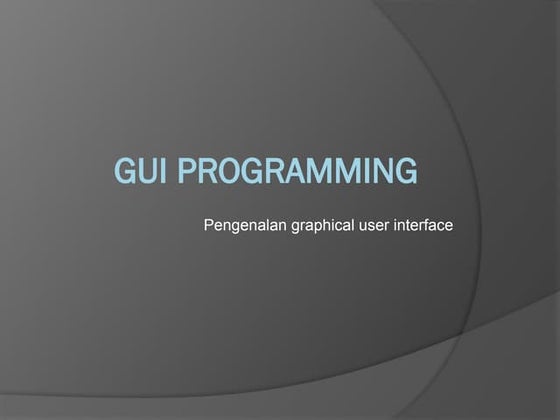 GUI PROGRAMMING

Pengenalan graphical user interface